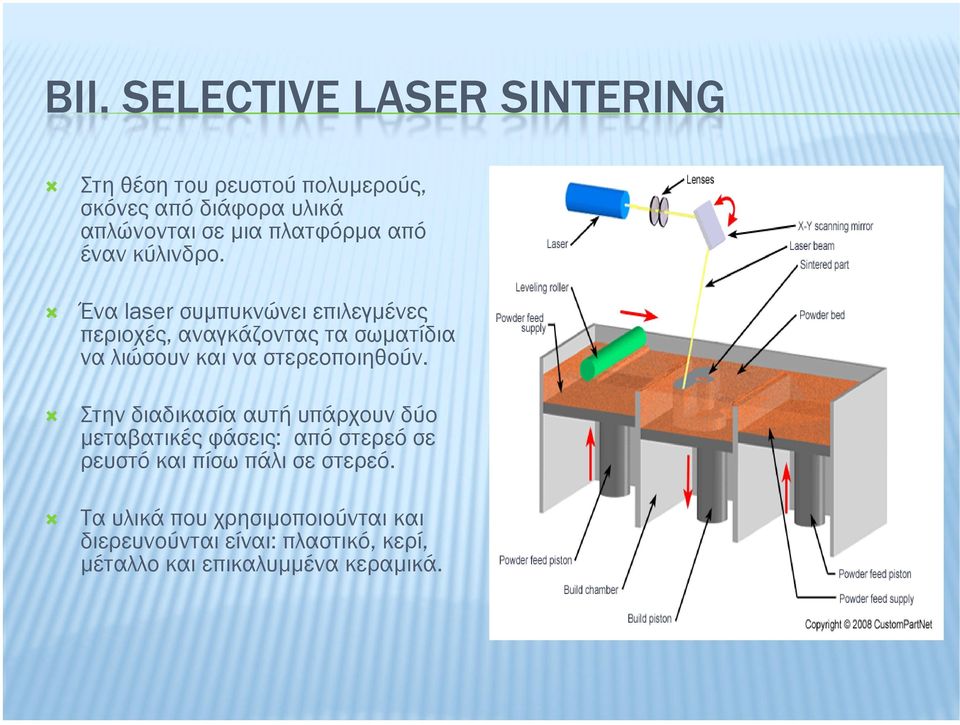 BII. SELECTIVE LASER SINTERING

Στη θέση του ρευστού πολυμερούς, σκόνες από διάφορα υλικά απλώνονται σε μια πλατφόρμα από έναν κύλινδρο.

Ένα laser συμπυκνώνει επιλεγμένες περιοχές, αναγκάζοντας τα σωματίδια να λιώσουν και να στερεοποιηθούν.

Στην διαδικασία αυτή υπάρχουν δύο μεταβατικές φάσεις: από στερεό σε ρευστό και πίσω πάλι σε στερεό.

Τα υλικά που χρησιμοποιούνται και διερευνούνται είναι: πλαστικό, κερί, μέταλλο και επικαλυμμένα κεραμικά.

Lenses
Laser
X-Y scanning mirror
Laser beam
Sintered part
Leveling roller
Powder feed supply
Powder bed
Powder feed piston
Build chamber
Build piston
Powder feed piston
Powder feed supply
Copyright © 2008 CustomPartNet